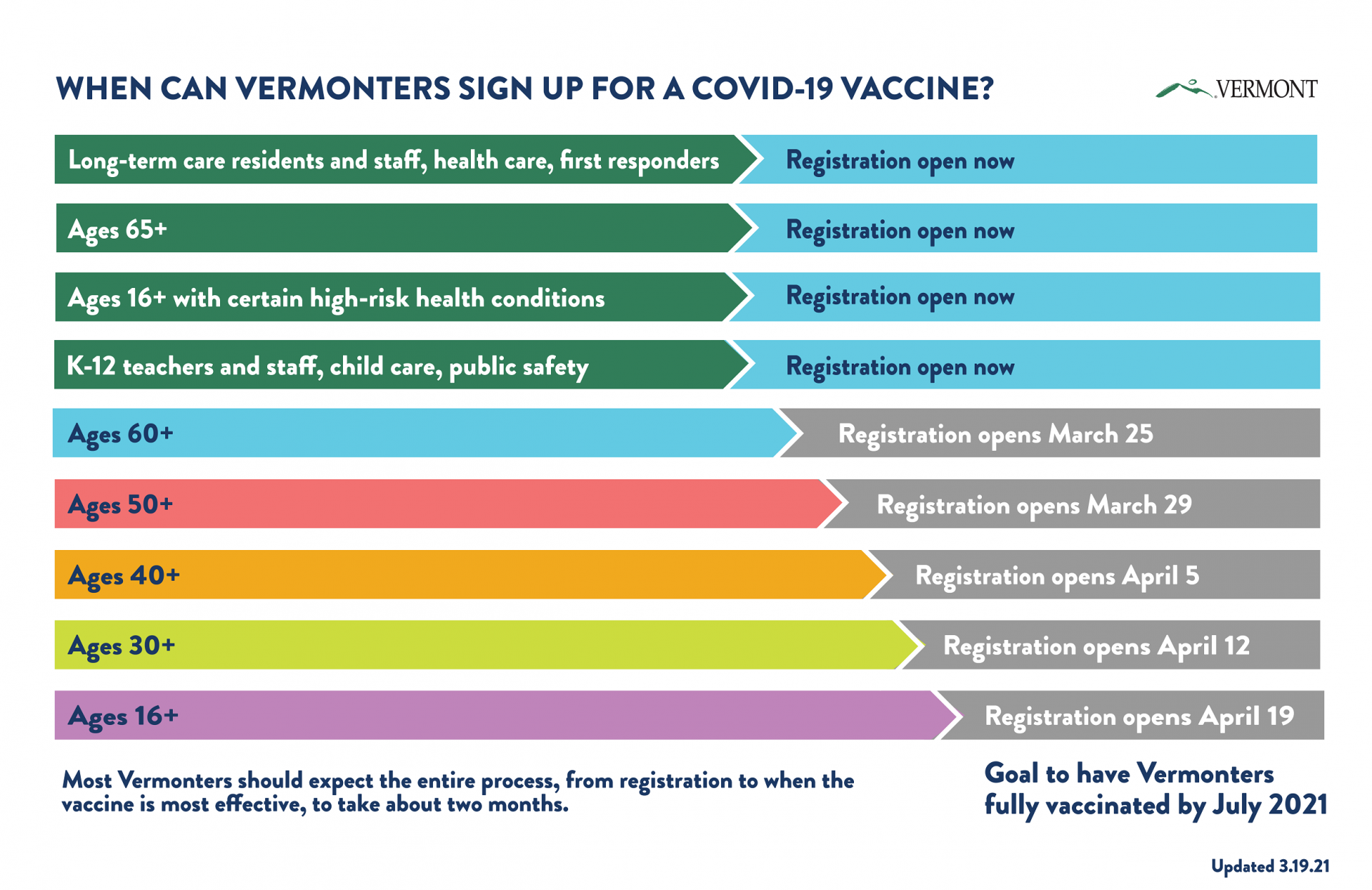 WHEN CAN VERMONTERS SIGN UP FOR A COVID-19 VACCINE?

VERMONT

Long-term care residents and staff, health care, first responders
Registration open now

Ages 65+
Registration open now

Ages 16+ with certain high-risk health conditions
Registration open now

K-12 teachers and staff, child care, public safety
Registration open now

Ages 60+
Registration opens March 25

Ages 50+
Registration opens March 29

Ages 40+
Registration opens April 5

Ages 30+
Registration opens April 12

Ages 16+
Registration opens April 19

Most Vermonters should expect the entire process, from registration to when the vaccine is most effective, to take about two months.

Goal to have Vermonters fully vaccinated by July 2021

Updated 3.19.21